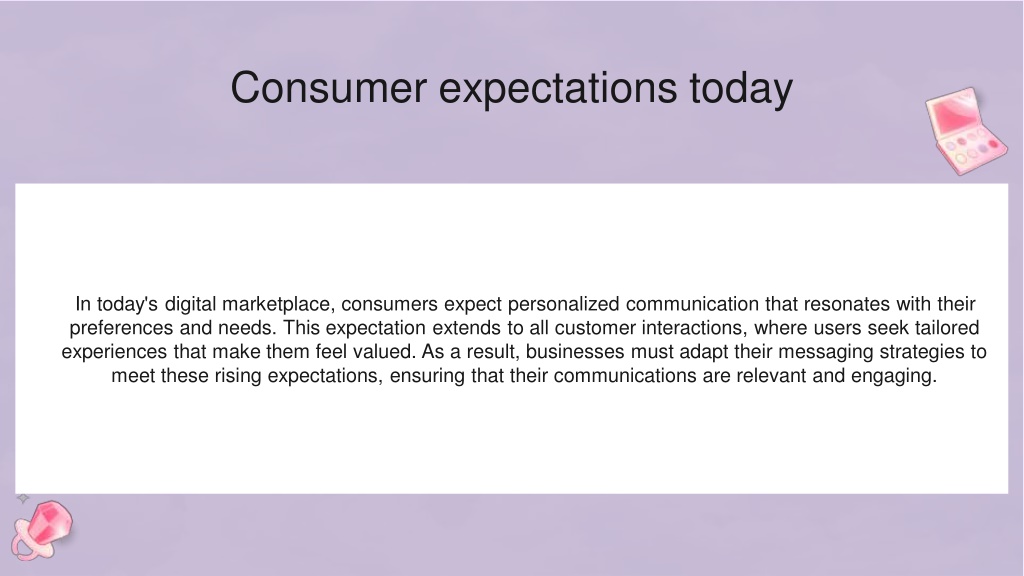 Consumer expectations today

In today's digital marketplace, consumers expect personalized communication that resonates with their preferences and needs. This expectation extends to all customer interactions, where users seek tailored experiences that make them feel valued. As a result, businesses must adapt their messaging strategies to meet these rising expectations, ensuring that their communications are relevant and engaging.